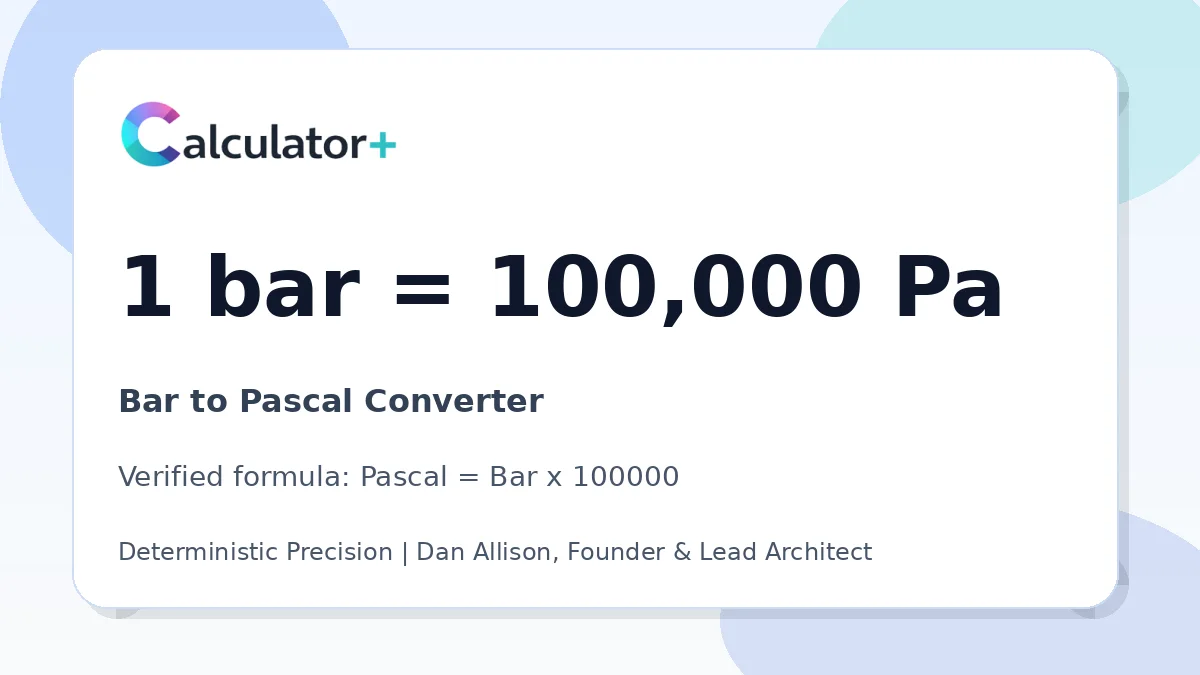 Calculator+

1 bar = 100,000 Pa

Bar to Pascal Converter

Verified formula: Pascal = Bar x 100000

Deterministic Precision | Dan Allison, Founder & Lead Architect